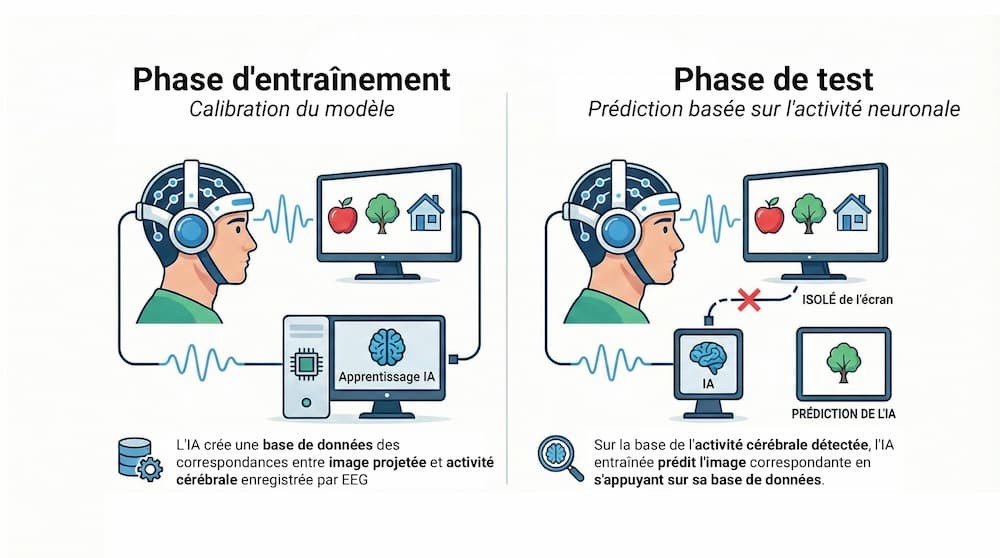 Phase d'entraînement
Calibration du modèle

Apprentissage IA

L'IA crée une base de données des correspondances entre image projetée et activité cérébrale enregistrée par EEG

Phase de test
Prédiction basée sur l'activité neuronale

ISOLÉ de l'écran

IA

PRÉDICTION DE L'IA

Sur la base de l'activité cérébrale détectée, l'IA entraînée prédit l'image correspondante en s'appuyant sur sa base de données.